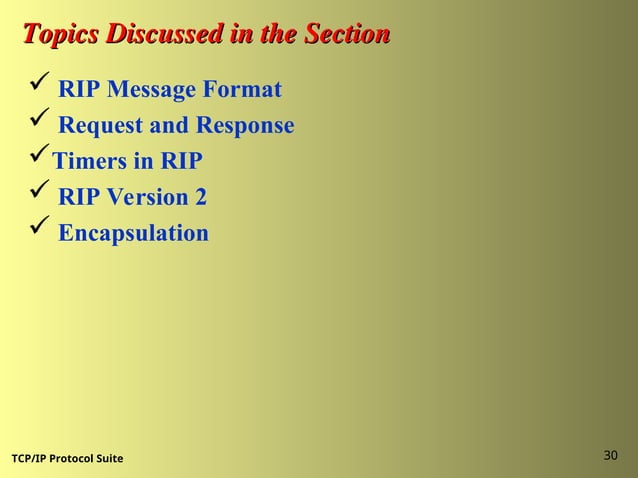 Topics Discussed in the Section

✓ RIP Message Format
✓ Request and Response
✓ Timers in RIP
✓ RIP Version 2
✓ Encapsulation

TCP/IP Protocol Suite

30